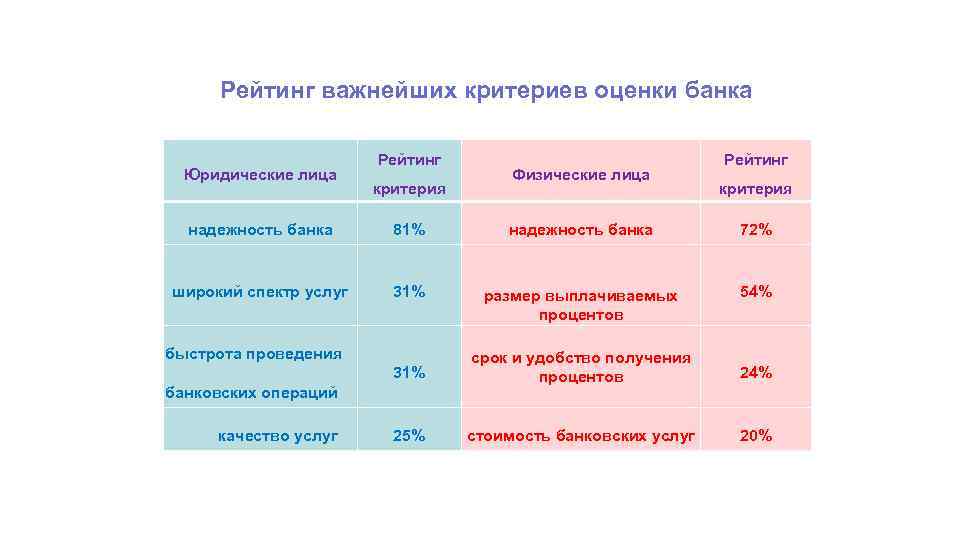 Рейтинг важнейших критериев оценки банка

| Юридические лица | Рейтинг критерия | Физические лица | Рейтинг критерия |
|---|---|---|---|
| надежность банка | 81% | надежность банка | 72% |
| широкий спектр услуг | 31% | размер выплачиваемых процентов | 54% |
| быстрота проведения банковских операций | 31% | срок и удобство получения процентов | 24% |
| качество услуг | 25% | стоимость банковских услуг | 20% |